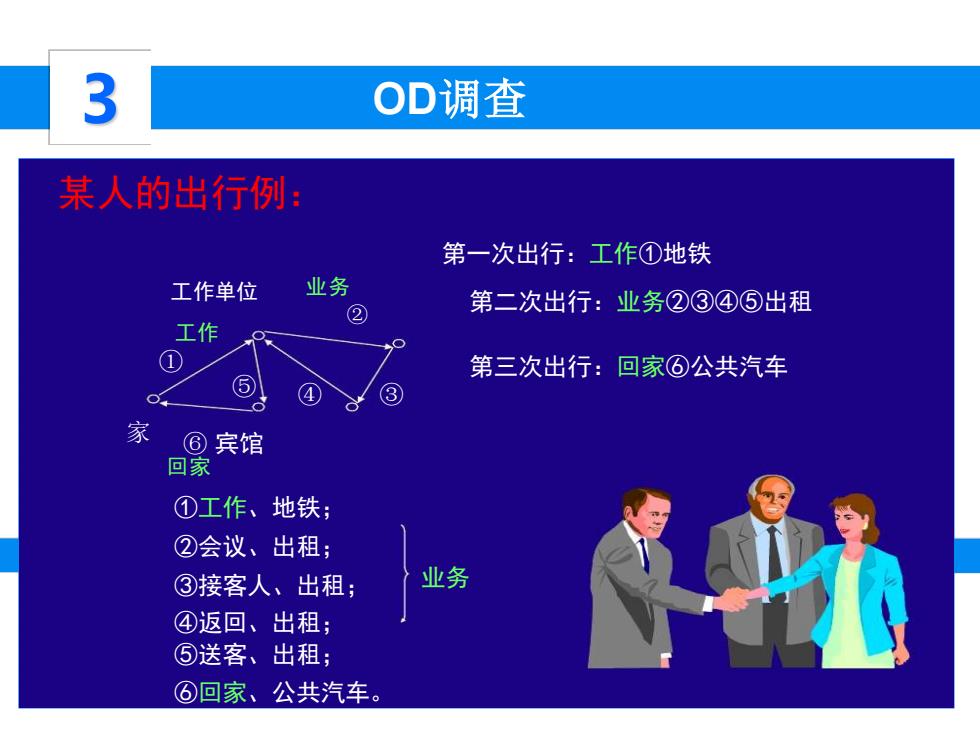 3

OD调查

某人的出行例：

第一次出行：工作①地铁

第二次出行：业务②③④⑤出租

第三次出行：回家⑥公共汽车

工作单位 业务 ② 工作 ① ⑤ ④ ③ 家 ⑥ 宾馆 回家

①工作、地铁；
②会议、出租；
③接客人、出租；
④返回、出租；
⑤送客、出租；
⑥回家、公共汽车。

业务